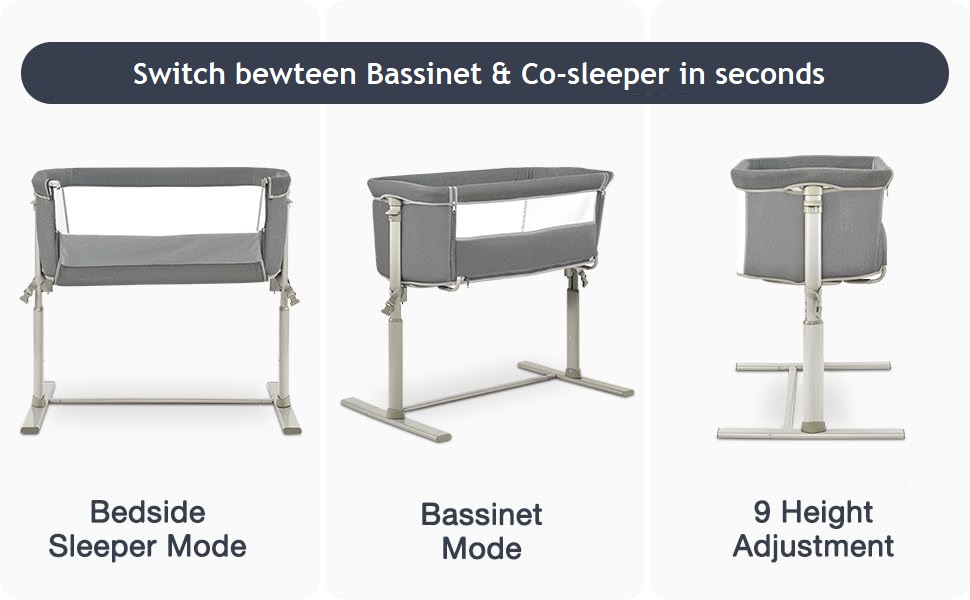 Switch bewteen Bassinet & Co-sleeper in seconds

Bedside Sleeper Mode

Bassinet Mode

9 Height Adjustment